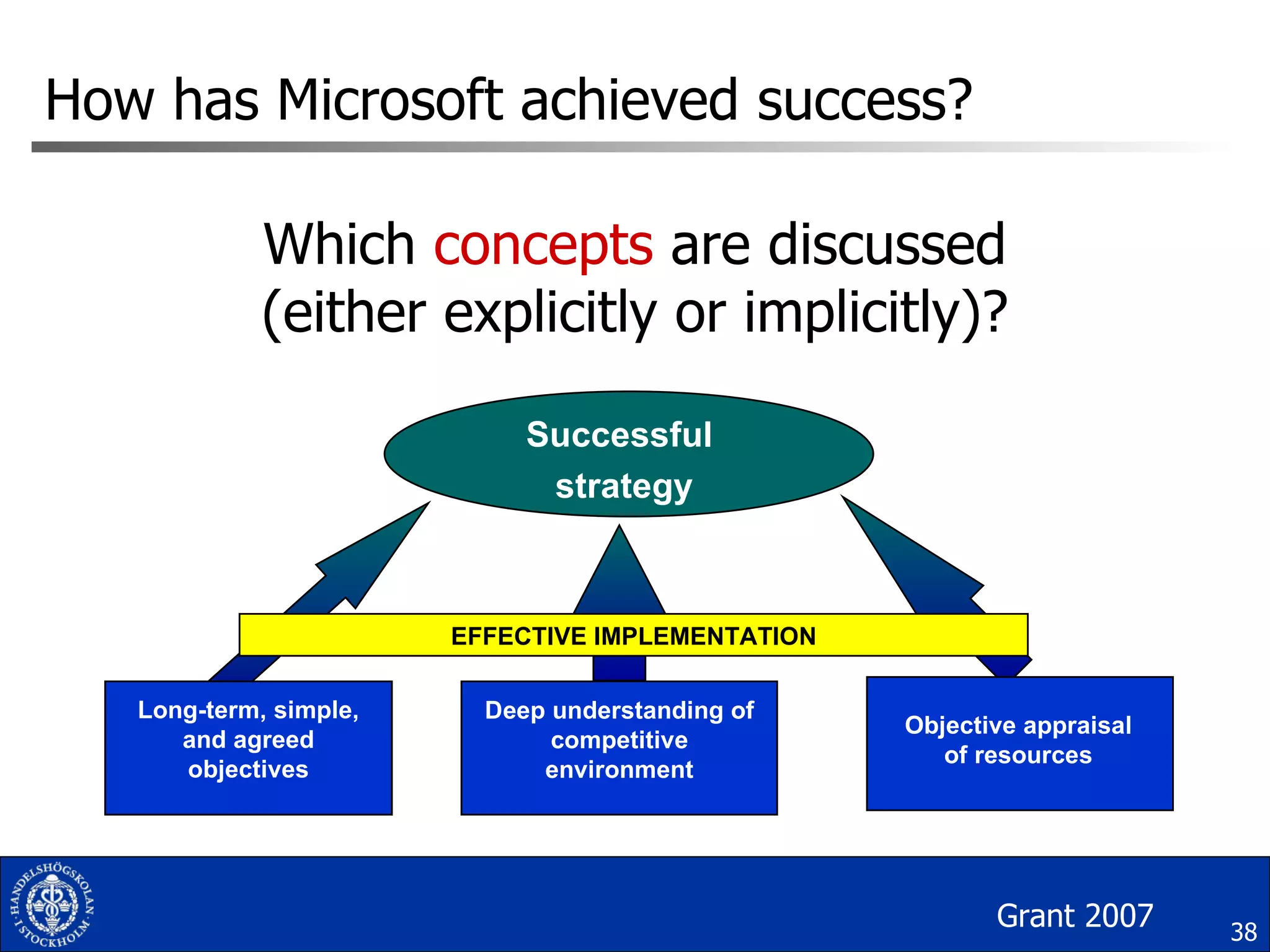 How has Microsoft achieved success?

Which concepts are discussed (either explicitly or implicitly)?

Successful strategy

EFFECTIVE IMPLEMENTATION

Long-term, simple, and agreed objectives

Deep understanding of competitive environment

Objective appraisal of resources

HANDELSHÖGSKOLAN I STOCKHOLM

Grant 2007

38